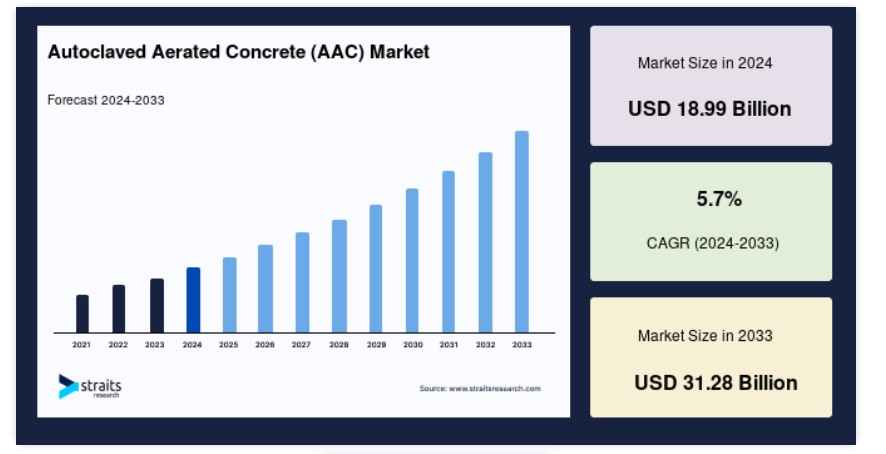 Autoclaved Aerated Concrete (AAC) Market

Forecast 2024-2033

2021 2022 2023 2024 2025 2026 2027 2028 2029 2030 2031 2032 2033

straits research

Source: www.straitsresearch.com

Market Size in 2024

USD 18.99 Billion

5.7%

CAGR (2024-2033)

Market Size in 2033

USD 31.28 Billion